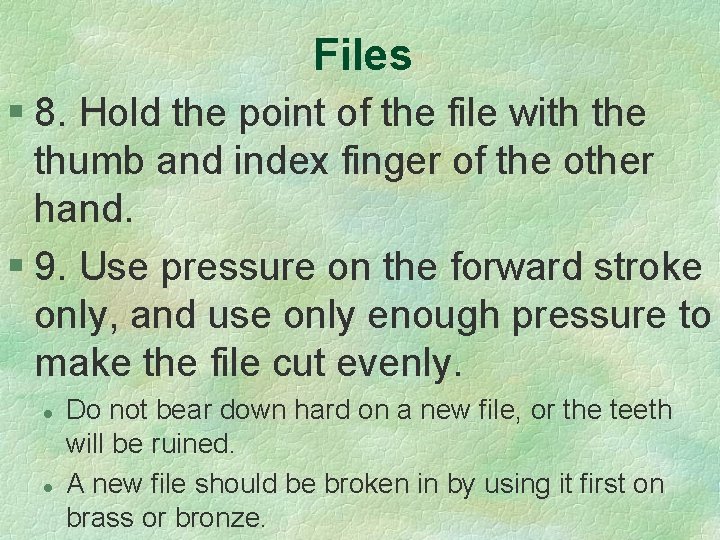 Files

8. Hold the point of the file with the thumb and index finger of the other hand.

9. Use pressure on the forward stroke only, and use only enough pressure to make the file cut evenly.

Do not bear down hard on a new file, or the teeth will be ruined.

A new file should be broken in by using it first on brass or bronze.